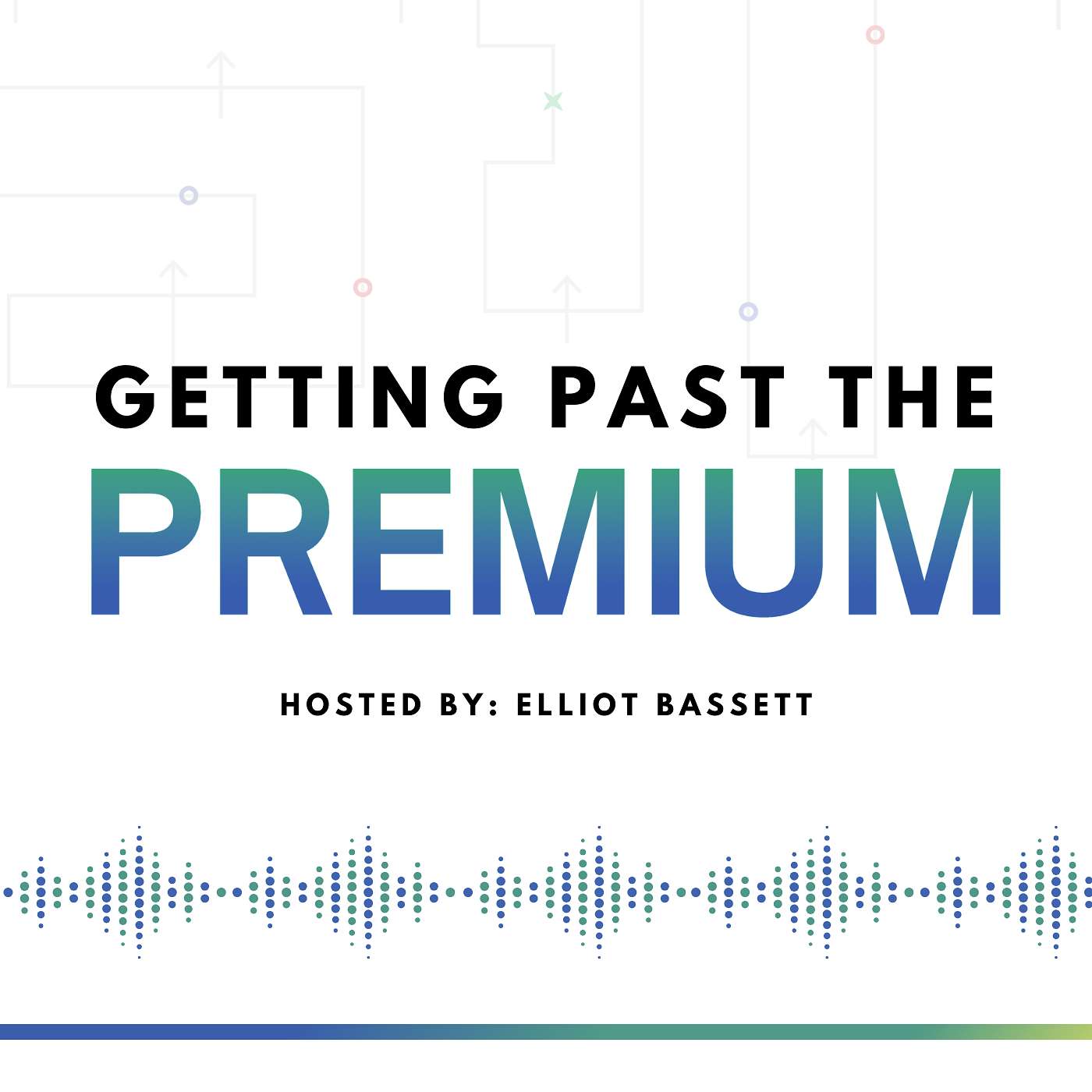 GETTING PAST THE
PREMIUM

HOSTED BY: ELLIOT BASSETT